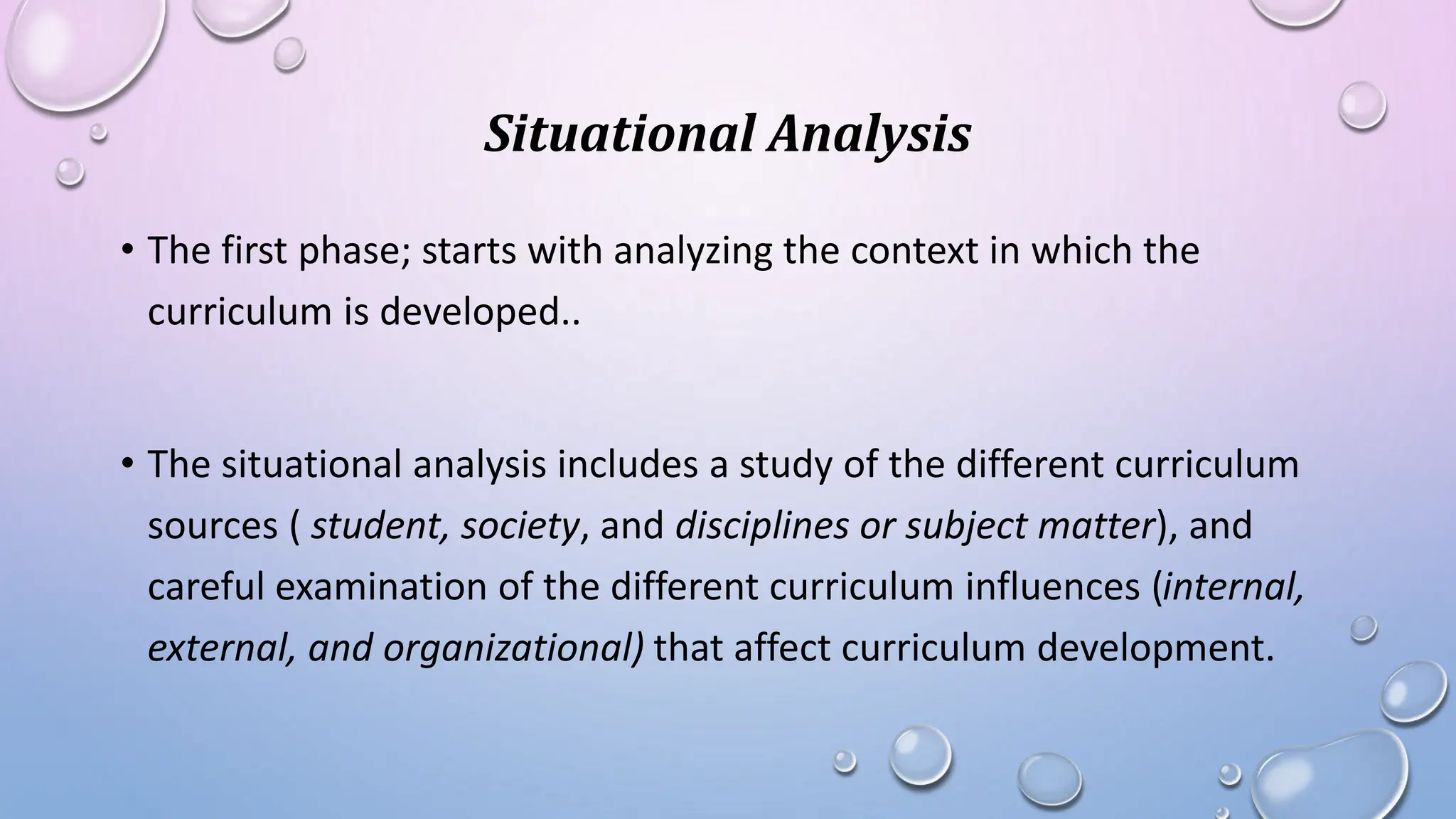 Situational Analysis

• The first phase; starts with analyzing the context in which the curriculum is developed..

• The situational analysis includes a study of the different curriculum sources ( student, society, and disciplines or subject matter), and careful examination of the different curriculum influences (internal, external, and organizational) that affect curriculum development.